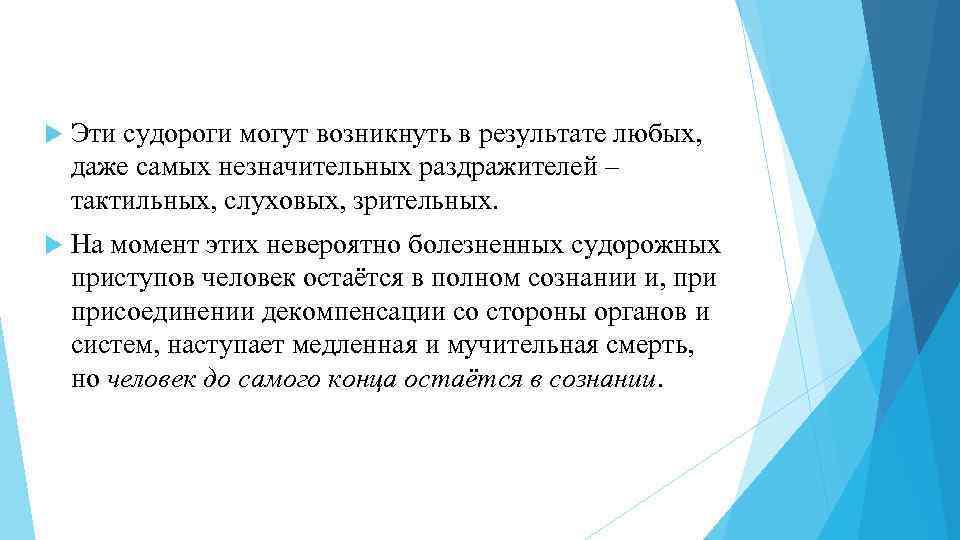 Эти судороги могут возникнуть в результате любых, даже самых незначительных раздражителей – тактильных, слуховых, зрительных.

На момент этих невероятно болезненных судорожных приступов человек остаётся в полном сознании и, при присоединении декомпенсации со стороны органов и систем, наступает медленная и мучительная смерть, но человек до самого конца остаётся в сознании.